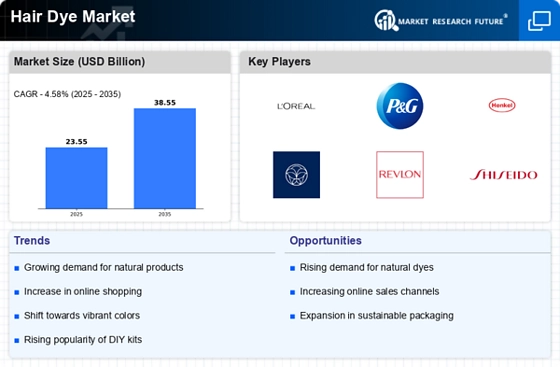 Hair Dye Market

MARKET RESEARCH FUTURE®

Market Size (USD Billion)

CAGR - 4.58% (2025 - 2035)

23.55

38.55

2025

2035

Key Players

L'OREAL

P&G

Henkel

REVLON

SHISEIDO

Trends

Growing demand for natural products

Increase in online shopping

Shift towards vibrant colors

Rising popularity of DIY kits

Opportunities

Rising demand for natural dyes

Increasing online sales channels

Expansion in sustainable packaging